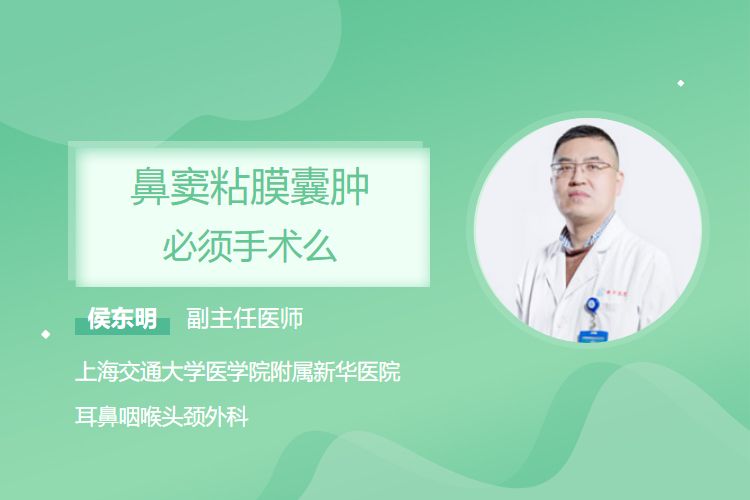 鼻窦粘膜囊肿
必须手术么

侯东明 副主任医师

上海交通大学医学院附属新华医院

耳鼻咽喉头颈外科